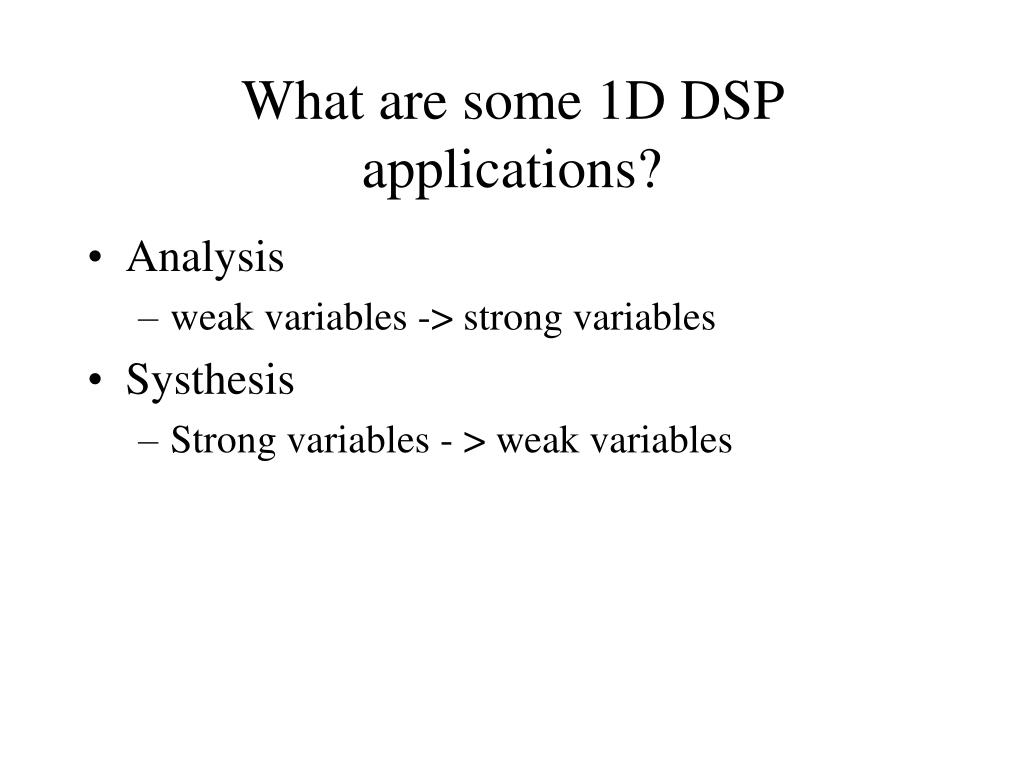 What are some 1D DSP applications?

• Analysis
– weak variables -> strong variables
• Systhesis
– Strong variables - > weak variables